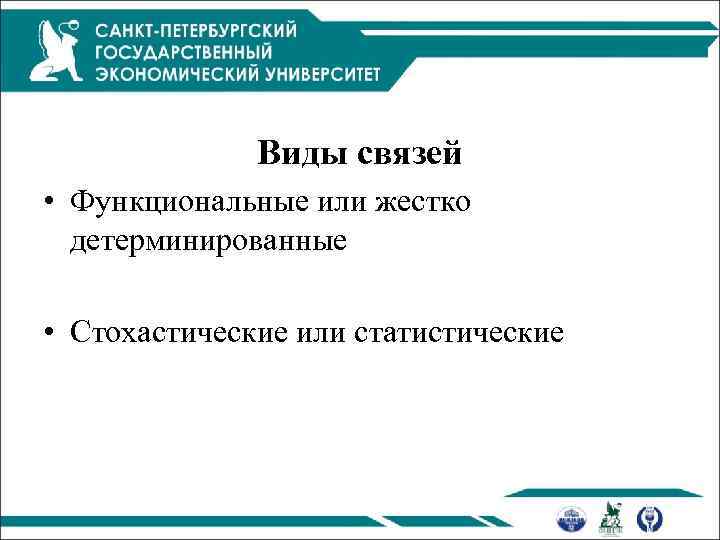 САНКТ-ПЕТЕРБУРГСКИЙ ГОСУДАРСТВЕННЫЙ ЭКОНОМИЧЕСКИЙ УНИВЕРСИТЕТ

Виды связей

• Функциональные или жестко детерминированные

• Стохастические или статистические